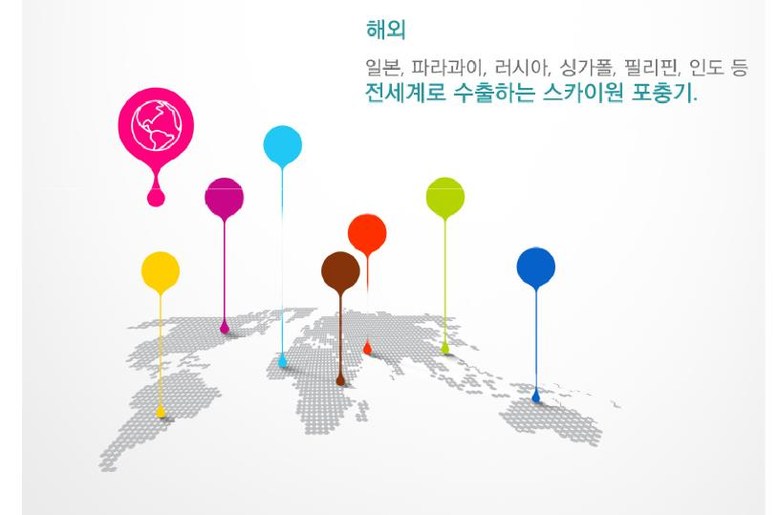 해외

일본, 파라과이, 러시아, 싱가폴, 필리핀, 인도 등
전세계로 수출하는 스카이원 포충기.